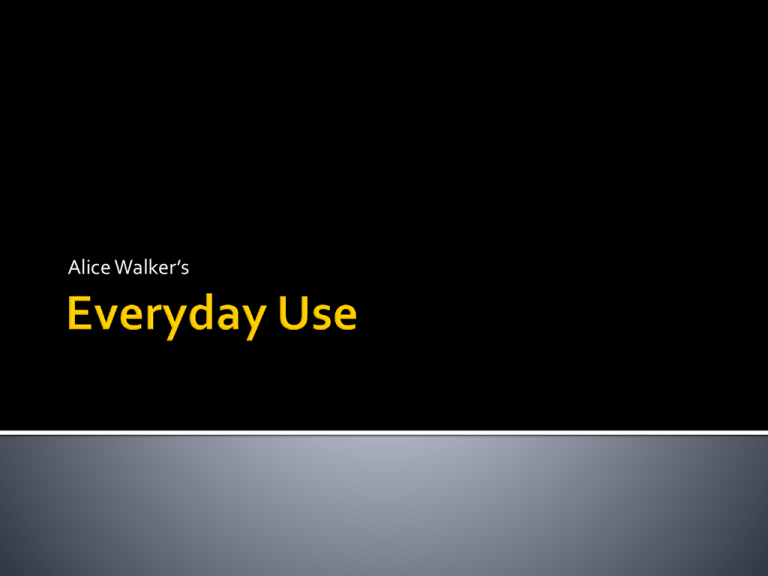 Alice Walker's

Everyday Use